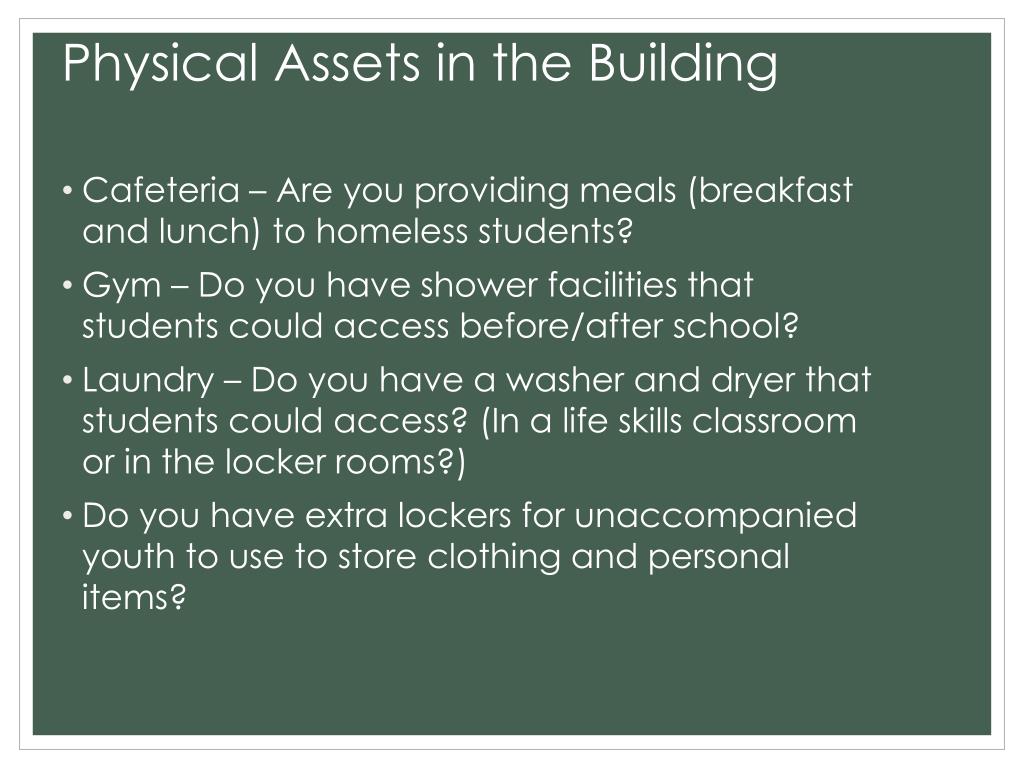 Physical Assets in the Building

• Cafeteria – Are you providing meals (breakfast and lunch) to homeless students?

• Gym – Do you have shower facilities that students could access before/after school?

• Laundry – Do you have a washer and dryer that students could access? (In a life skills classroom or in the locker rooms?)

• Do you have extra lockers for unaccompanied youth to use to store clothing and personal items?